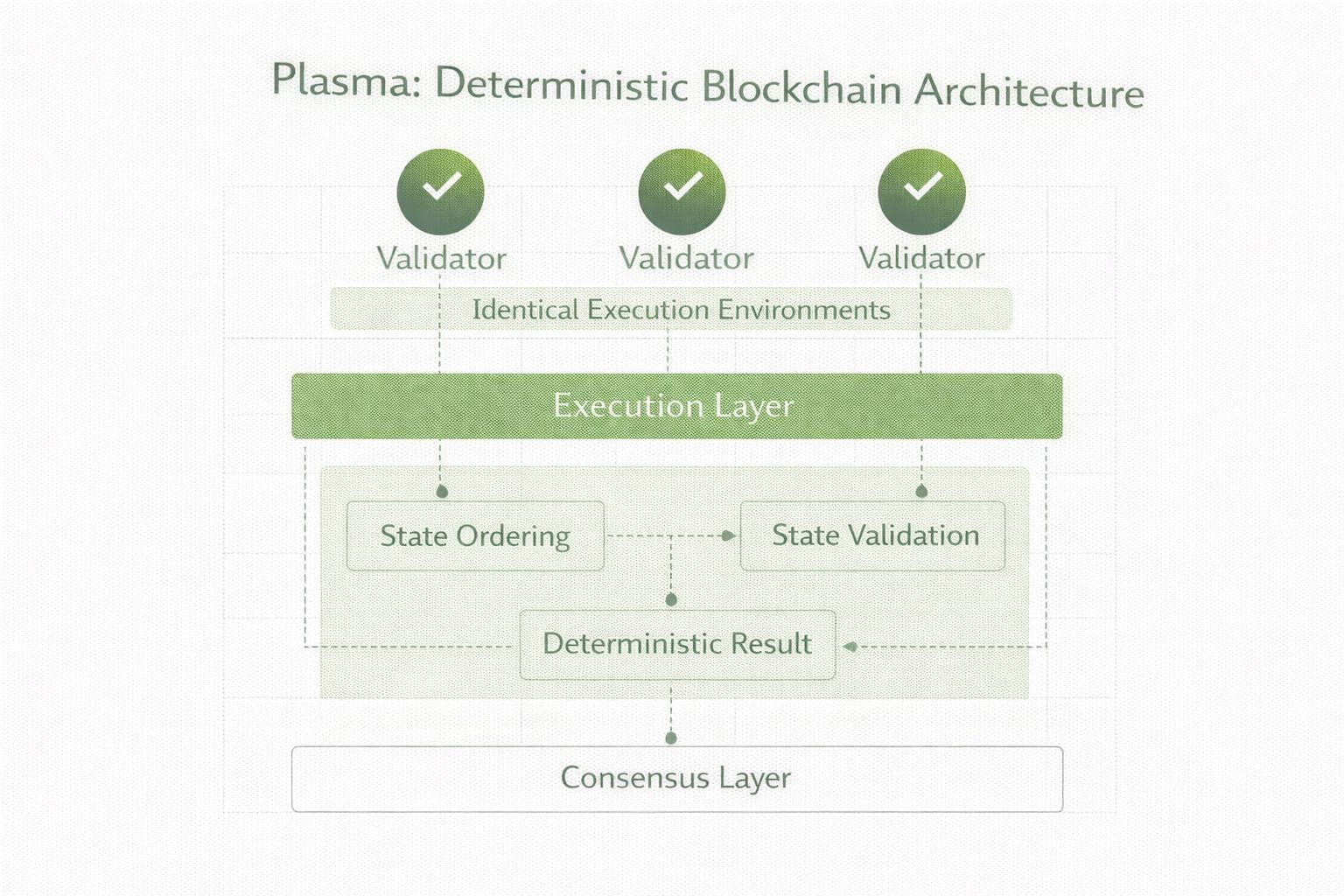 Plasma: Deterministic Blockchain Architecture

Validator
Validator
Validator

Identical Execution Environments

Execution Layer

State Ordering
State Validation

Deterministic Result

Consensus Layer